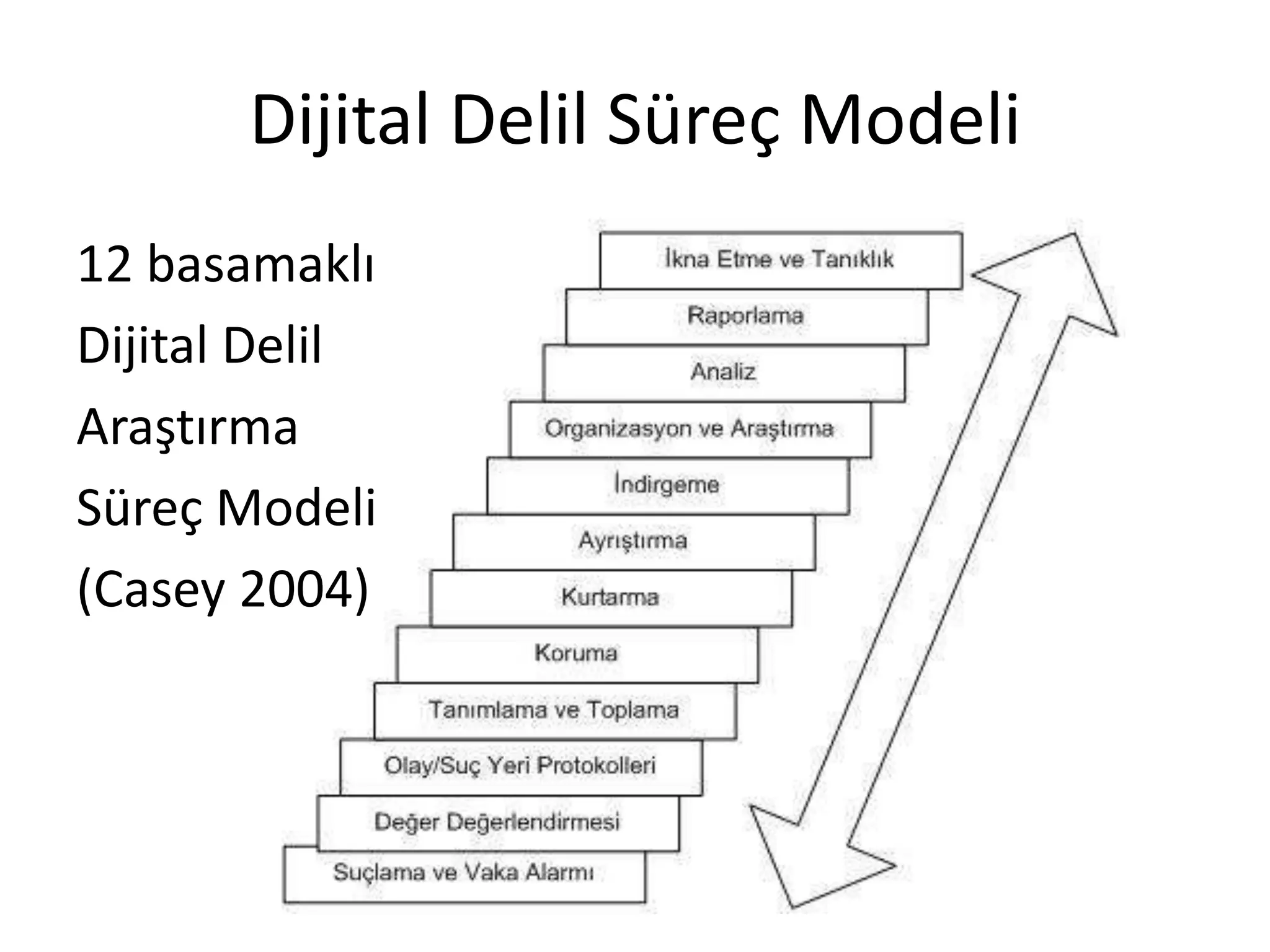 Dijital Delil Süreç Modeli

12 basamaklı Dijital Delil Araştırma Süreç Modeli (Casey 2004)

İkna Etme ve Tanıklık
Raporlama
Analiz
Organizasyon ve Araştırma
İndirgeme
Ayrıştırma
Kurtarma
Koruma
Tanımlama ve Toplama
Olay/Suç Yeri Protokolleri
Değer Değerlendirmesi
Suçlama ve Vaka Alarmı